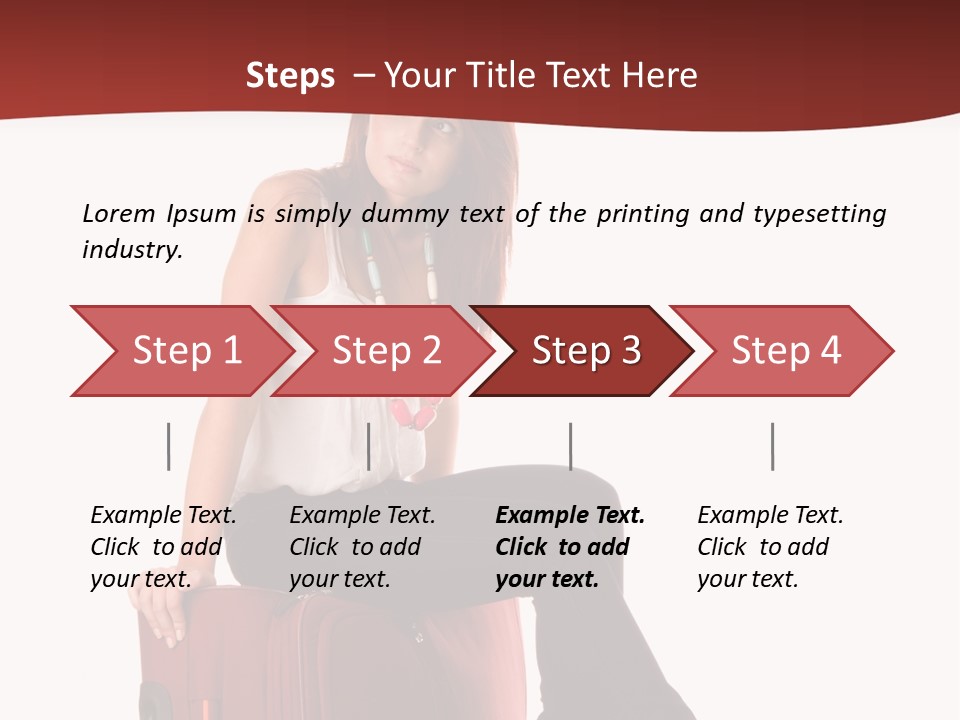 Steps – Your Title Text Here

Lorem Ipsum is simply dummy text of the printing and typesetting industry.

Step 1

Step 2

Step 3

Step 4

Example Text. Click to add your text.

Example Text. Click to add your text.

Example Text. Click to add your text.

Example Text. Click to add your text.